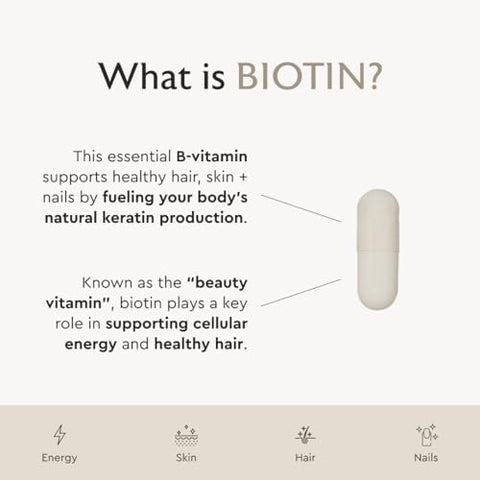 What is BIOTIN?

This essential B-vitamin supports healthy hair, skin + nails by fueling your body's natural keratin production.

Known as the "beauty vitamin", biotin plays a key role in supporting cellular energy and healthy hair.

Energy

Skin

Hair

Nails